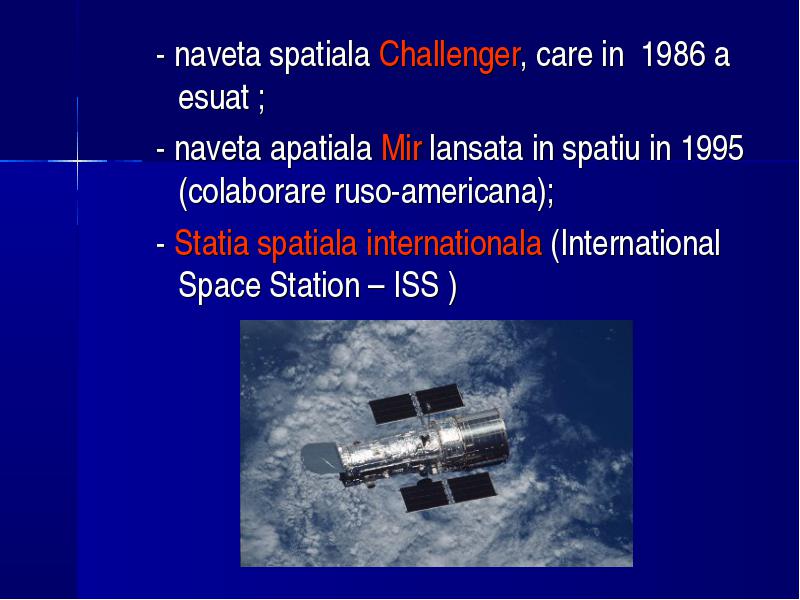 - naveta spatiala Challenger, care in 1986 a esuat ;

- naveta apatiala Mir lansata in spatiu in 1995 (colaborare ruso-americana);

- Statia spatiala internationala (International Space Station – ISS )